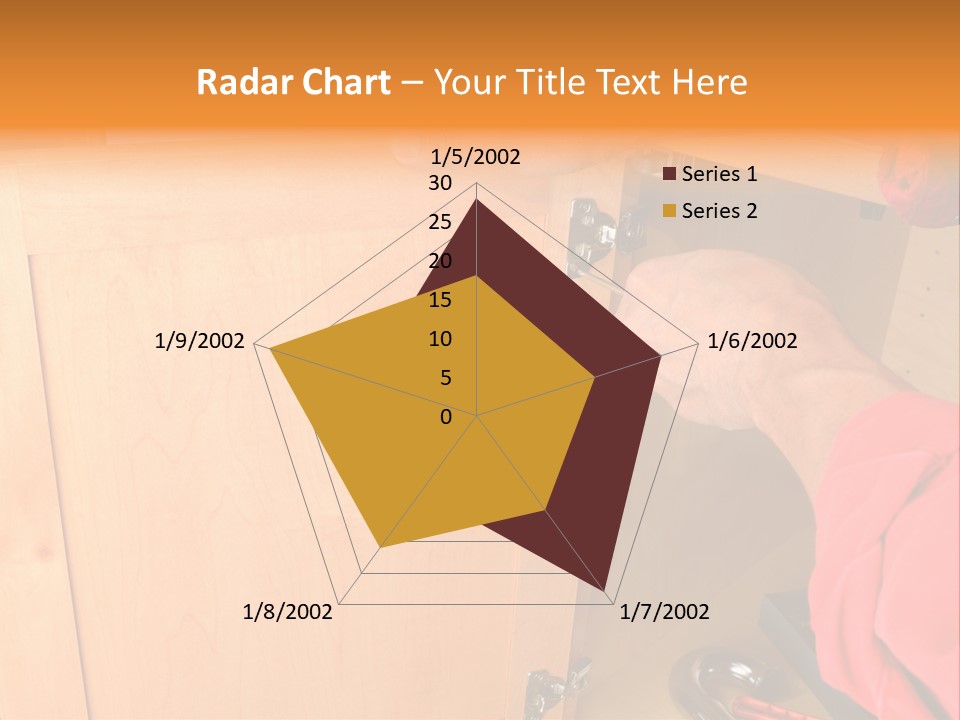 Radar Chart – Your Title Text Here

1/5/2002
30
25
20
15
10
5
0
1/6/2002
1/7/2002
1/8/2002
1/9/2002

Series 1
Series 2